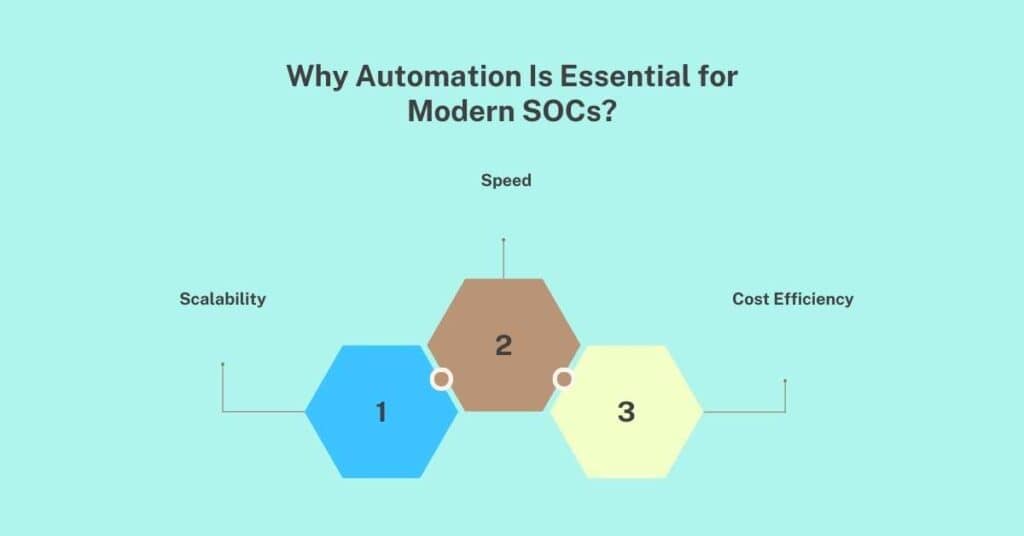 Why Automation Is Essential for Modern SOCs?

Speed

Scalability

Cost Efficiency

2

1

3